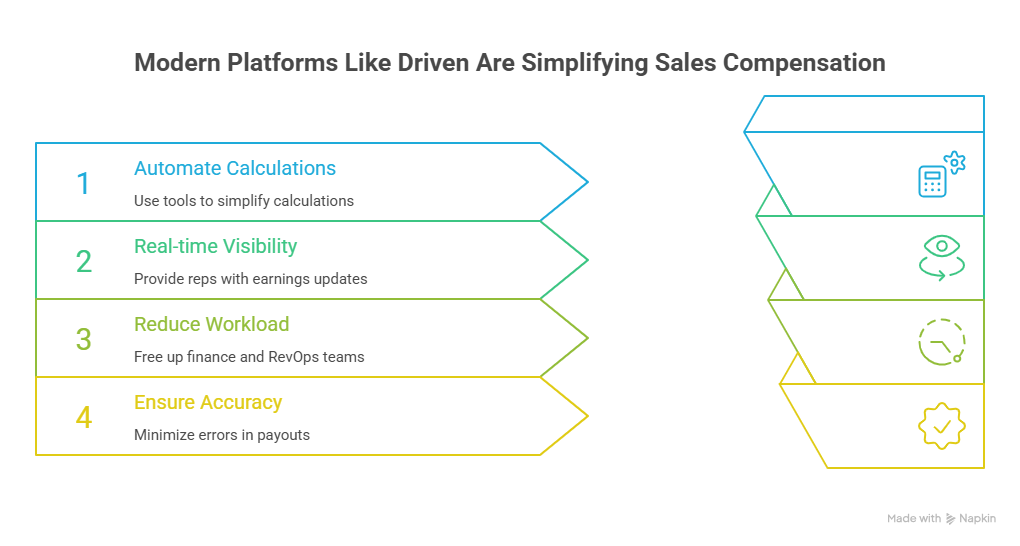 Modern Platforms Like Driven Are Simplifying Sales Compensation

1
Automate Calculations
Use tools to simplify calculations

2
Real-time Visibility
Provide reps with earnings updates

3
Reduce Workload
Free up finance and RevOps teams

4
Ensure Accuracy
Minimize errors in payouts

Made with Napkin